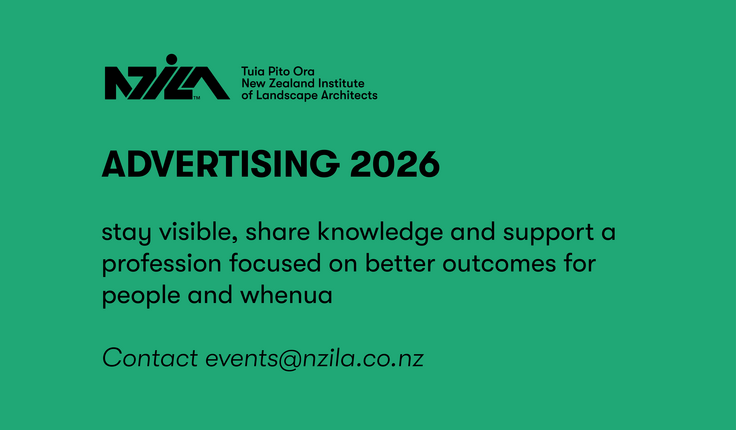 NZILA™ Tuia Pito Ora New Zealand Institute of Landscape Architects

ADVERTISING 2026

stay visible, share knowledge and support a profession focused on better outcomes for people and whenua

Contact events@nzila.co.nz